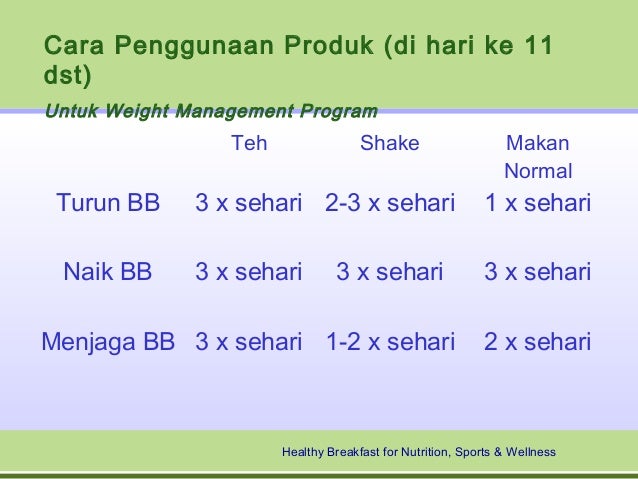 Cara Penggunaan Produk (di hari ke 11 dst)

Untuk Weight Management Program

| | Teh | Shake | Makan Normal |
|---|---|---|---|
| Turun BB | 3 x sehari | 2-3 x sehari | 1 x sehari |
| Naik BB | 3 x sehari | 3 x sehari | 3 x sehari |
| Menjaga BB | 3 x sehari | 1-2 x sehari | 2 x sehari |

Healthy Breakfast for Nutrition, Sports & Wellness